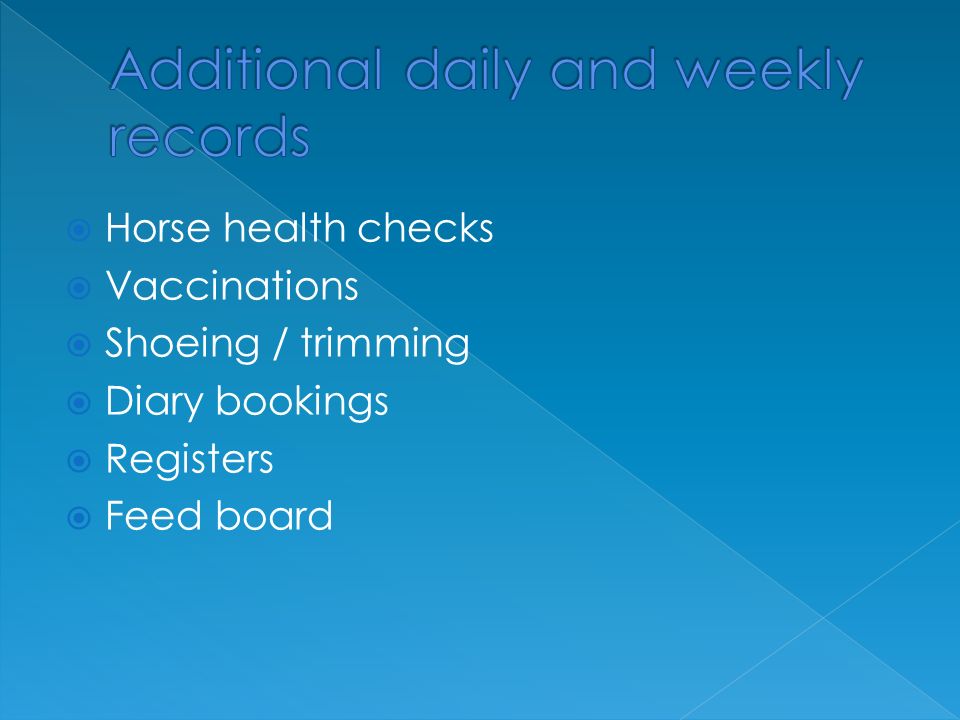 Additional daily and weekly records

Horse health checks
Vaccinations
Shoeing / trimming
Diary bookings
Registers
Feed board